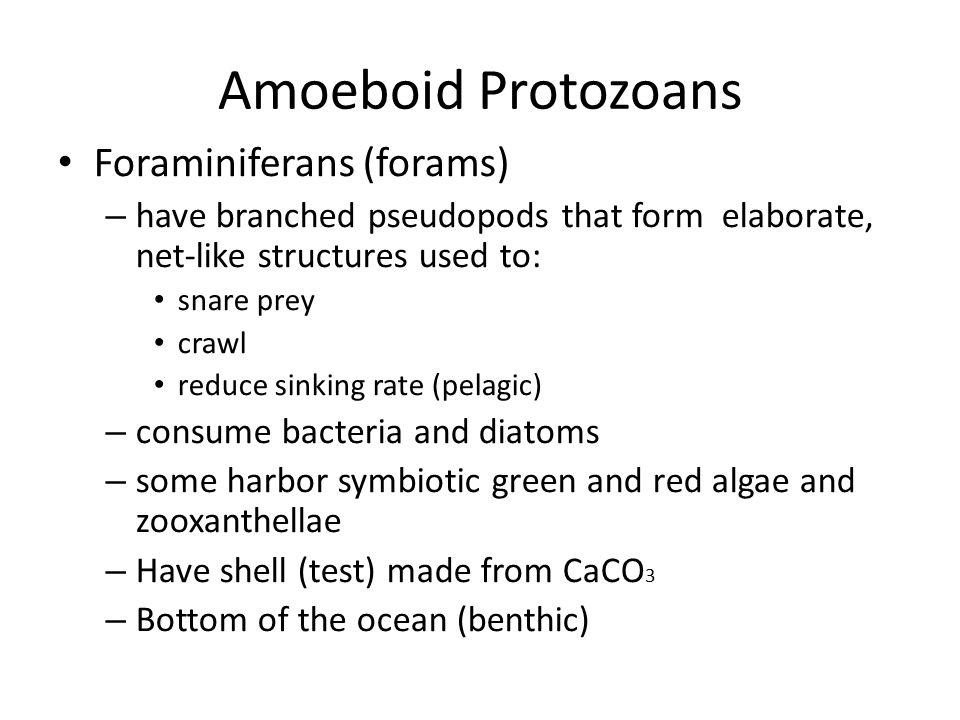 Amoeboid Protozoans

• Foraminiferans (forams)
– have branched pseudopods that form elaborate, net-like structures used to:
• snare prey
• crawl
• reduce sinking rate (pelagic)
– consume bacteria and diatoms
– some harbor symbiotic green and red algae and zooxanthellae
– Have shell (test) made from $CaCO_3$
– Bottom of the ocean (benthic)